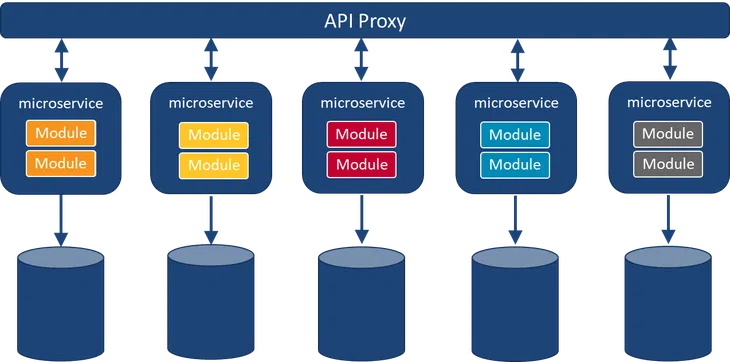 API Proxy

microservice
Module
Module

microservice
Module
Module

microservice
Module
Module

microservice
Module
Module

microservice
Module
Module